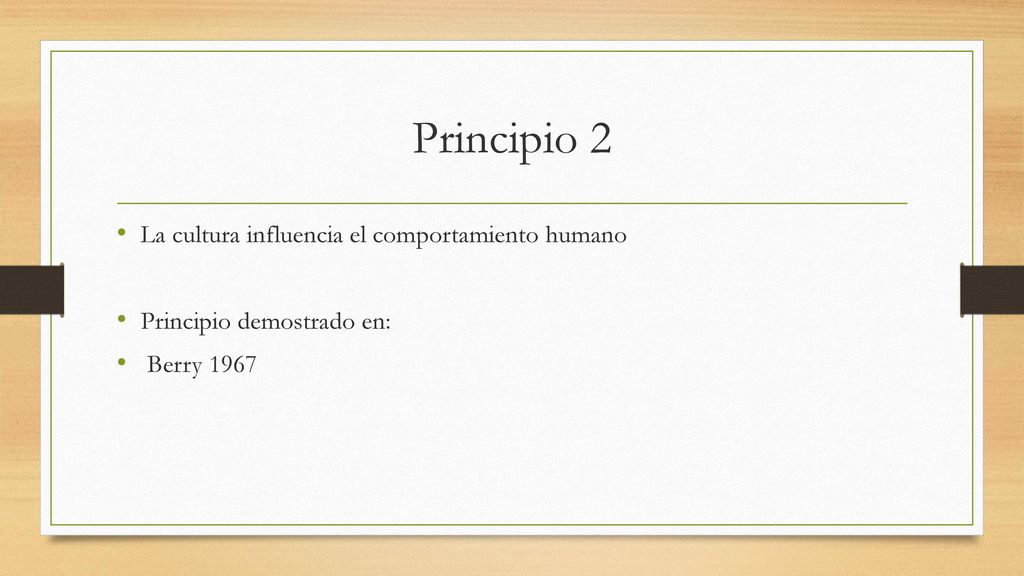 Principio 2

• La cultura influencia el comportamiento humano

• Principio demostrado en:
• Berry 1967